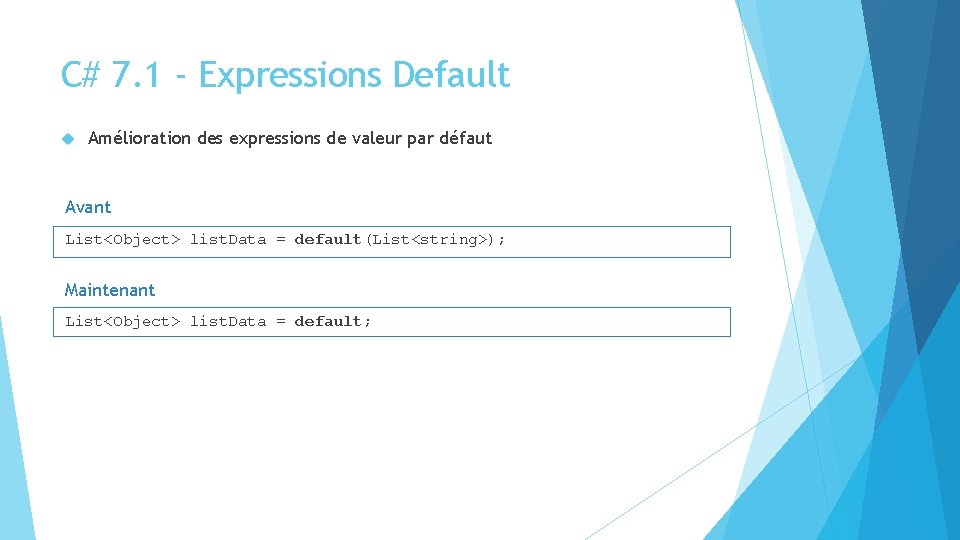 C# 7.1 - Expressions Default

Amélioration des expressions de valeur par défaut

Avant

List<Object> listData = default(List<string>);

Maintenant

List<Object> listData = default;